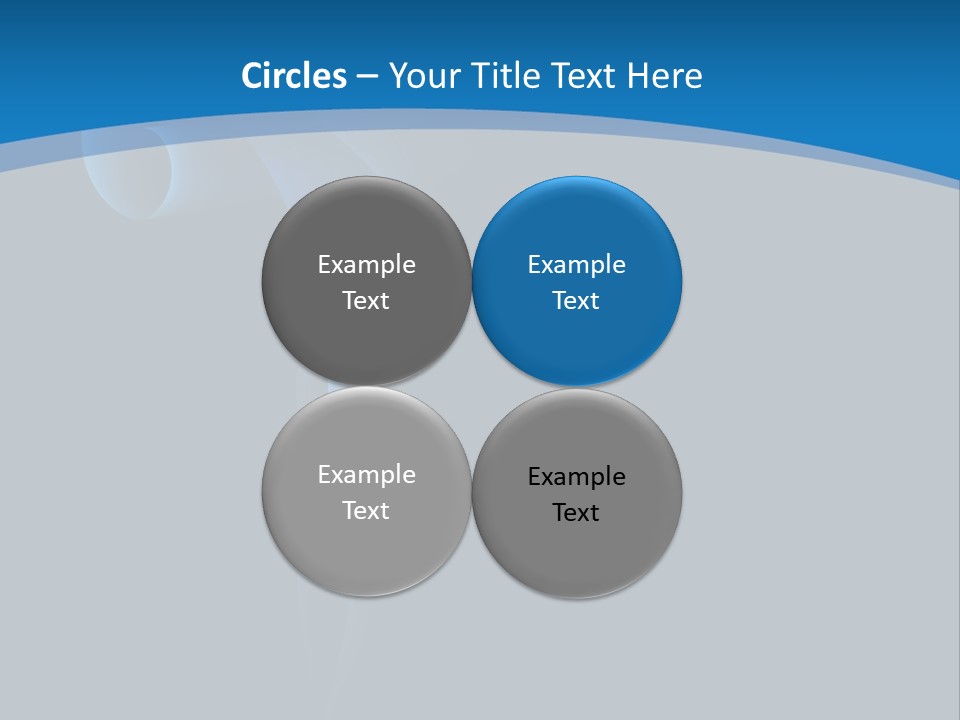 Circles – Your Title Text Here

Example Text

Example Text

Example Text

Example Text